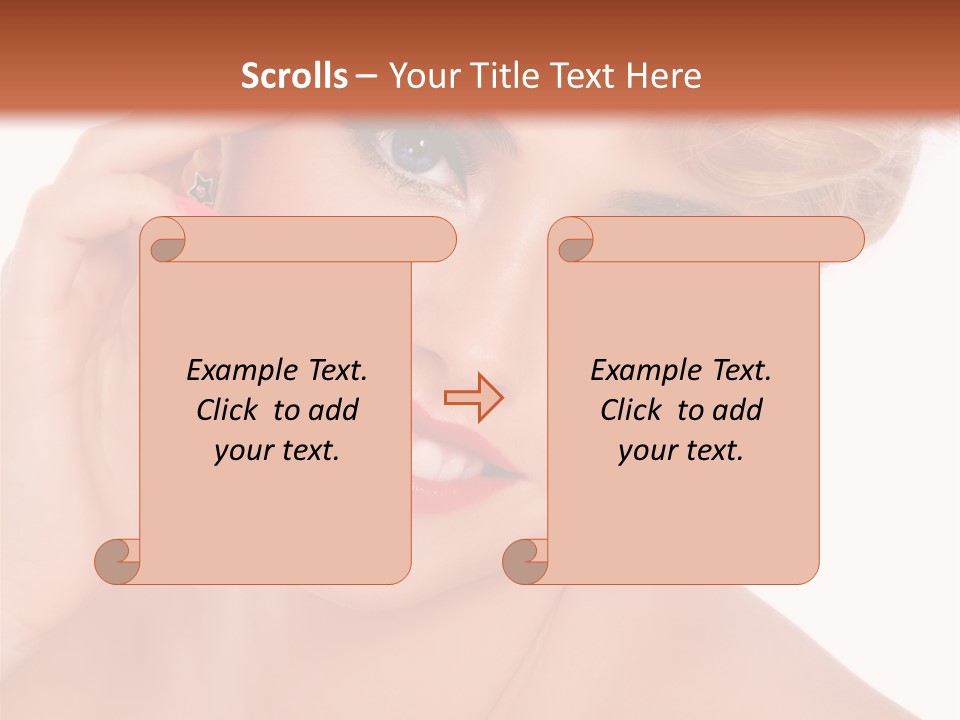 Scrolls – Your Title Text Here

Example Text. Click to add your text.

Example Text. Click to add your text.